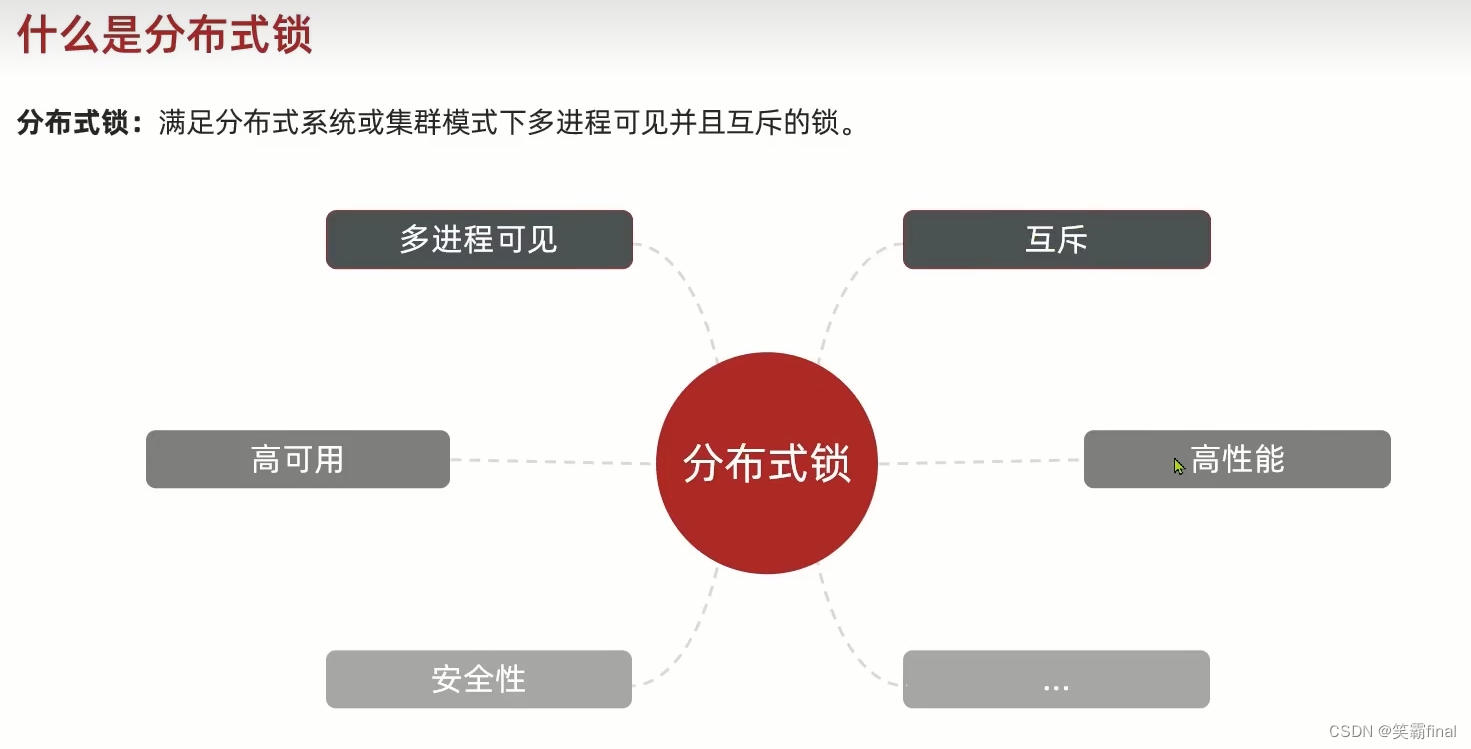 什么是分布式锁

分布式锁：满足分布式系统或集群模式下多进程可见并且互斥的锁。

多进程可见

互斥

高可用

分布式锁

高性能

安全性

...

CSDN @笑霸final